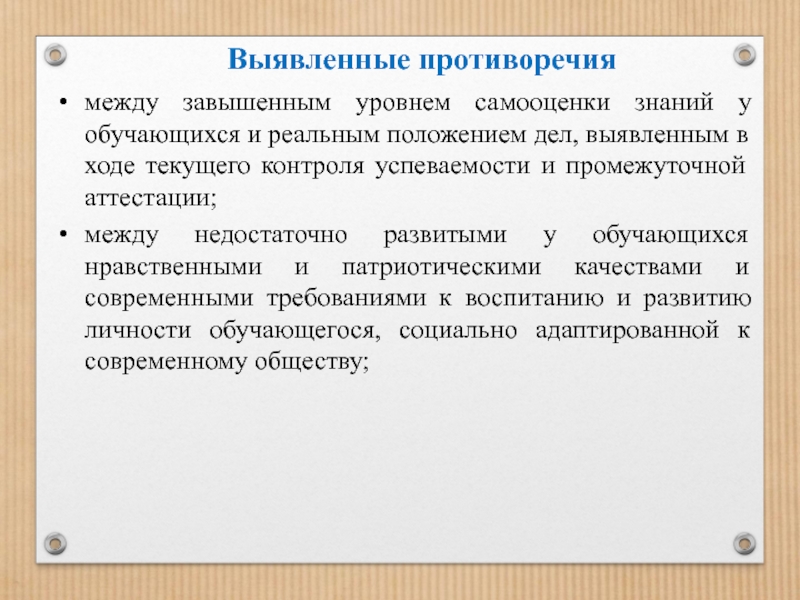 Выявленные противоречия

• между завышенным уровнем самооценки знаний у обучающихся и реальным положением дел, выявленным в ходе текущего контроля успеваемости и промежуточной аттестации;

• между недостаточно развитыми у обучающихся нравственными и патриотическими качествами и современными требованиями к воспитанию и развитию личности обучающегося, социально адаптированной к современному обществу;